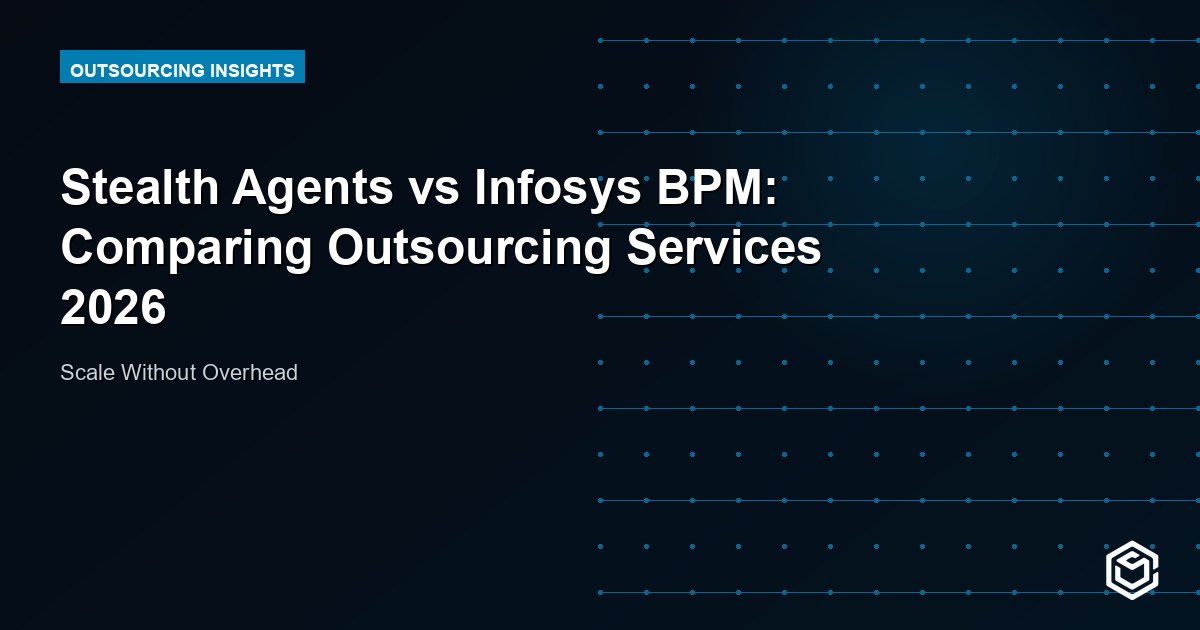 OUTSOURCING INSIGHTS

Stealth Agents vs Infosys BPM: Comparing Outsourcing Services 2026

Scale Without Overhead